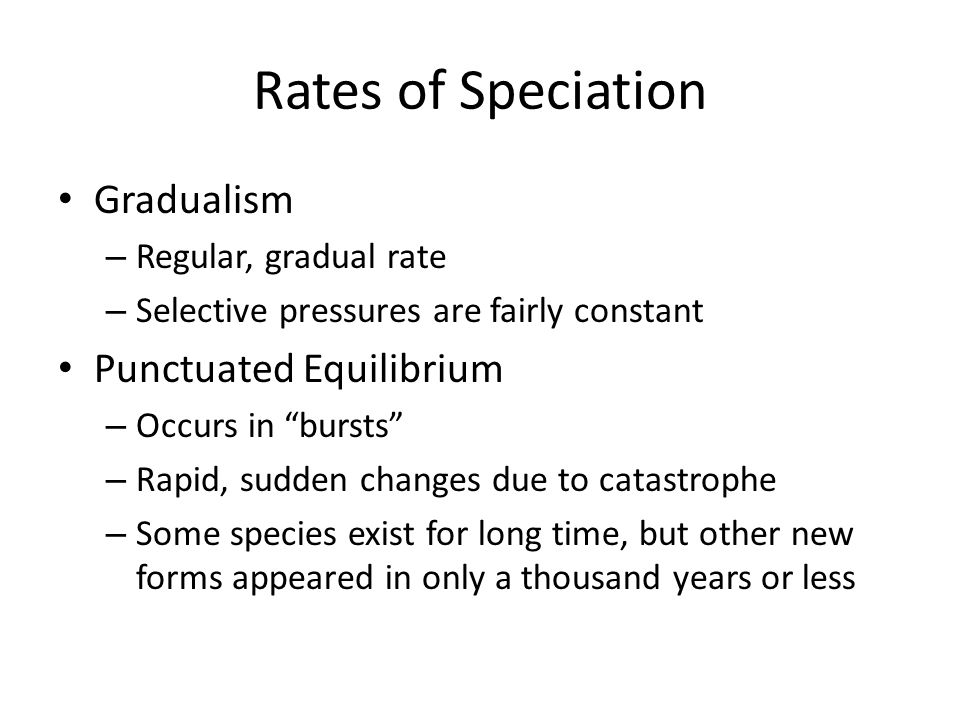 Rates of Speciation

• Gradualism
– Regular, gradual rate
– Selective pressures are fairly constant
• Punctuated Equilibrium
– Occurs in “bursts”
– Rapid, sudden changes due to catastrophe
– Some species exist for long time, but other new forms appeared in only a thousand years or less